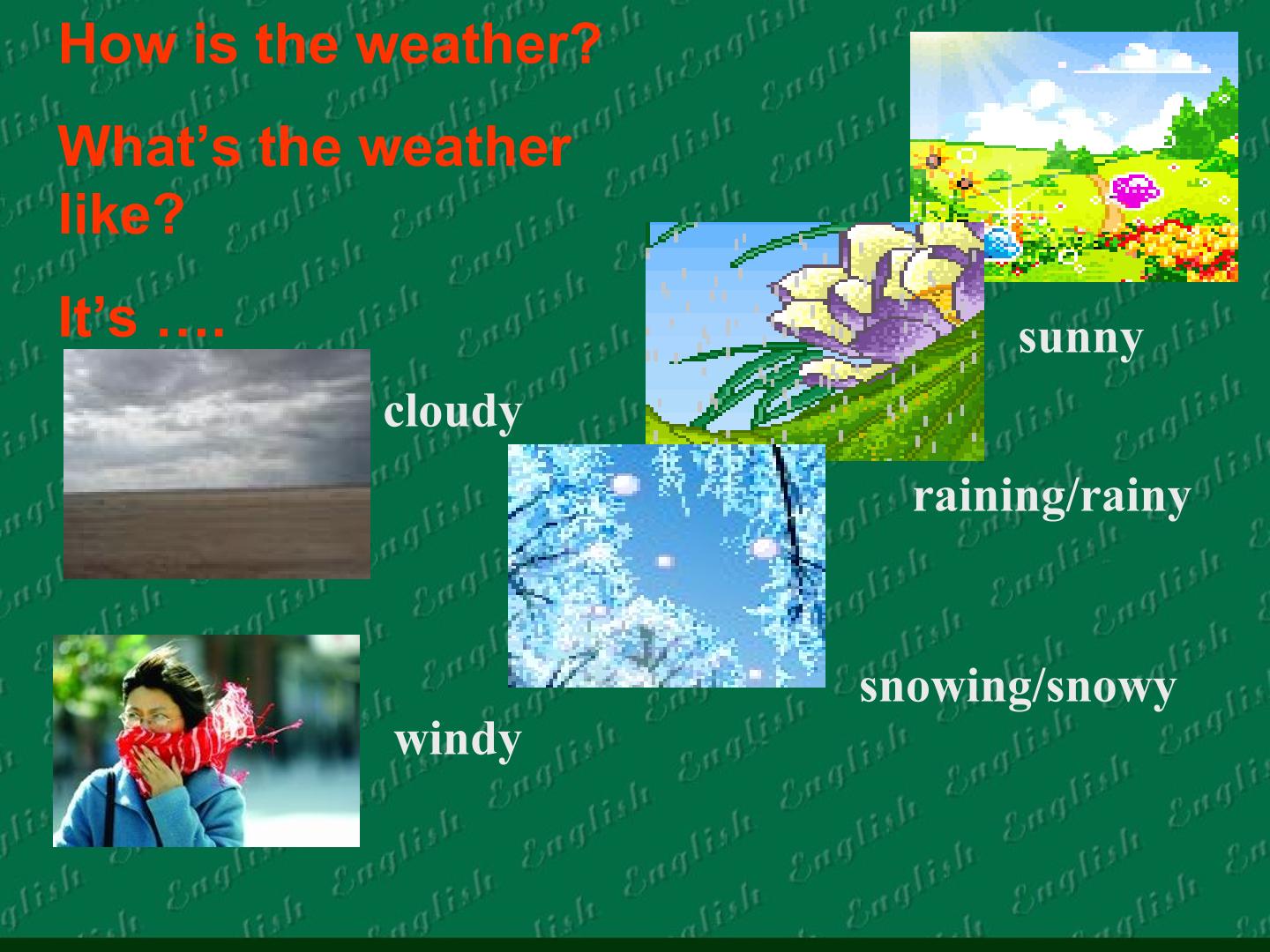 How is the weather?

What's the weather like?

It's ….

sunny

cloudy

raining/rainy

snowing/snowy

windy

English